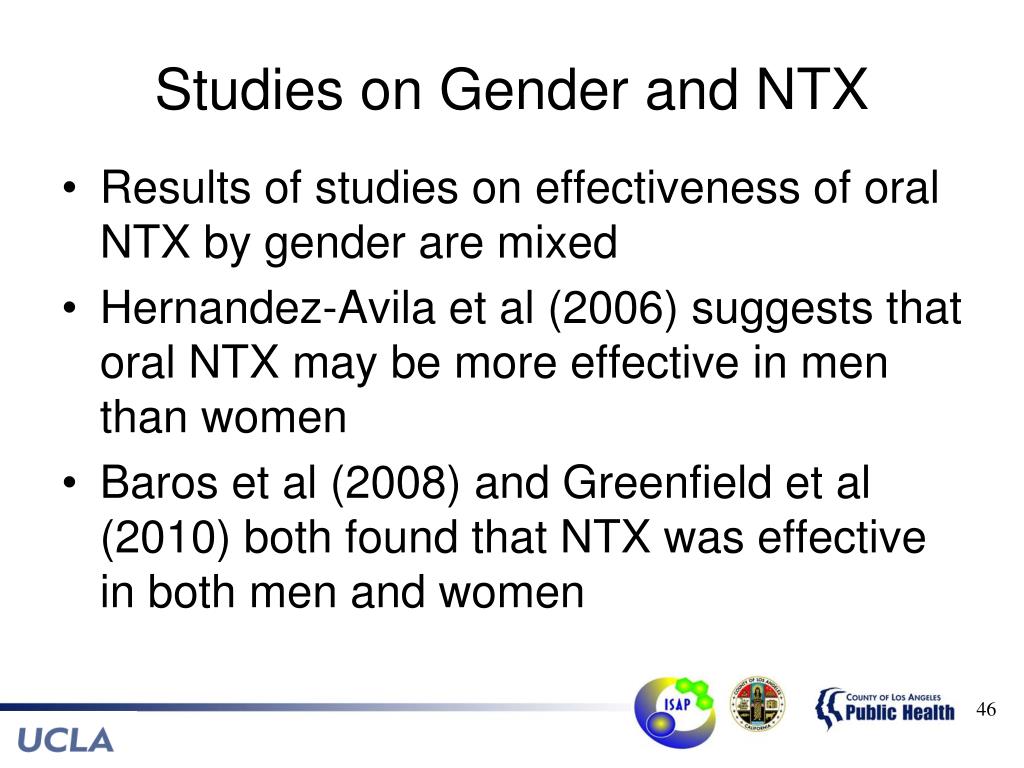 Studies on Gender and NTX

• Results of studies on effectiveness of oral NTX by gender are mixed
• Hernandez-Avila et al (2006) suggests that oral NTX may be more effective in men than women
• Baros et al (2008) and Greenfield et al (2010) both found that NTX was effective in both men and women

UCLA

ISAP

COUNTY OF LOS ANGELES
CALIFORNIA

COUNTY OF LOS ANGELES
Public Health

46